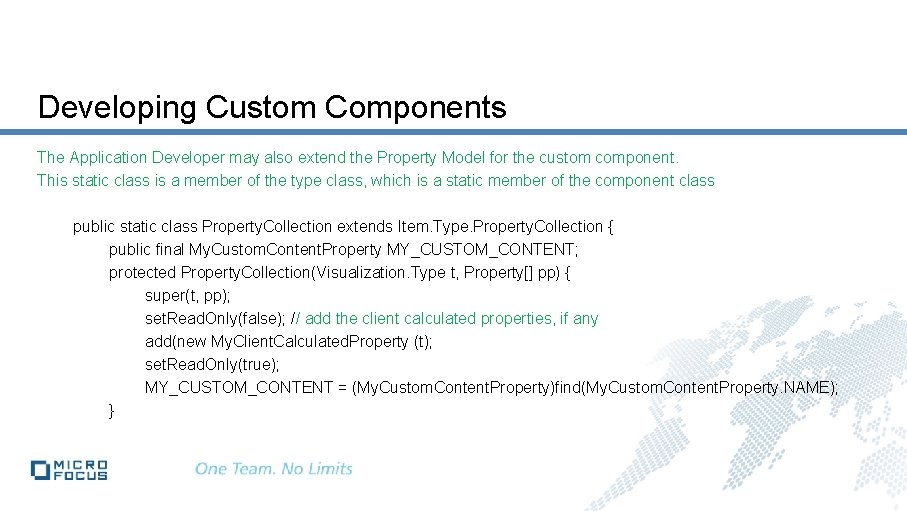 Developing Custom Components

The Application Developer may also extend the Property Model for the custom component.
This static class is a member of the type class, which is a static member of the component class

public static class PropertyCollection extends Item.Type.PropertyCollection {
public final MyCustomContentProperty MY_CUSTOM_CONTENT;
protected PropertyCollection(Visualization.Type t, Property[] pp) {
super(t, pp);
setReadOnly(false); // add the client calculated properties, if any
add(new MyClientCalculatedProperty (t);
setReadOnly(true);
MY_CUSTOM_CONTENT = (MyCustomContentProperty)find(MyCustomContentProperty.NAME);
}

MICRO FOCUS

One Team. No Limits